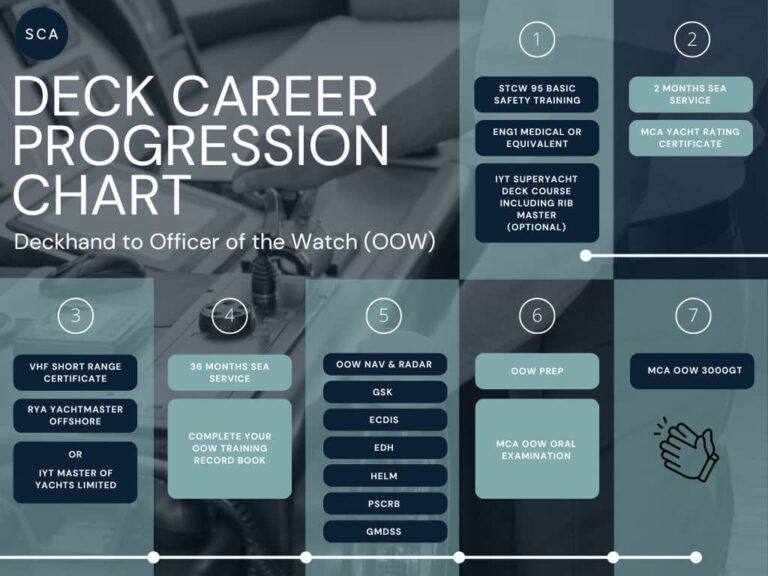 SCA

DECK CAREER PROGRESSION CHART

Deckhand to Officer of the Watch (OOW)

1

STCW 95 BASIC SAFETY TRAINING

ENG1 MEDICAL OR EQUIVALENT

IYT SUPERYACHT DECK COURSE INCLUDING RIB MASTER (OPTIONAL)

2

2 MONTHS SEA SERVICE

MCA YACHT RATING CERTIFICATE

3

VHF SHORT RANGE CERTIFICATE

RYA YACHTMASTER OFFSHORE

OR

IYT MASTER OF YACHTS LIMITED

4

36 MONTHS SEA SERVICE

COMPLETE YOUR OOW TRAINING RECORD BOOK

5

OOW NAV & RADAR

GSK

ECDIS

EDH

HELM

PSCRB

GMDSS

6

OOW PREP

MCA OOW ORAL EXAMINATION

7

MCA OOW 3000GT